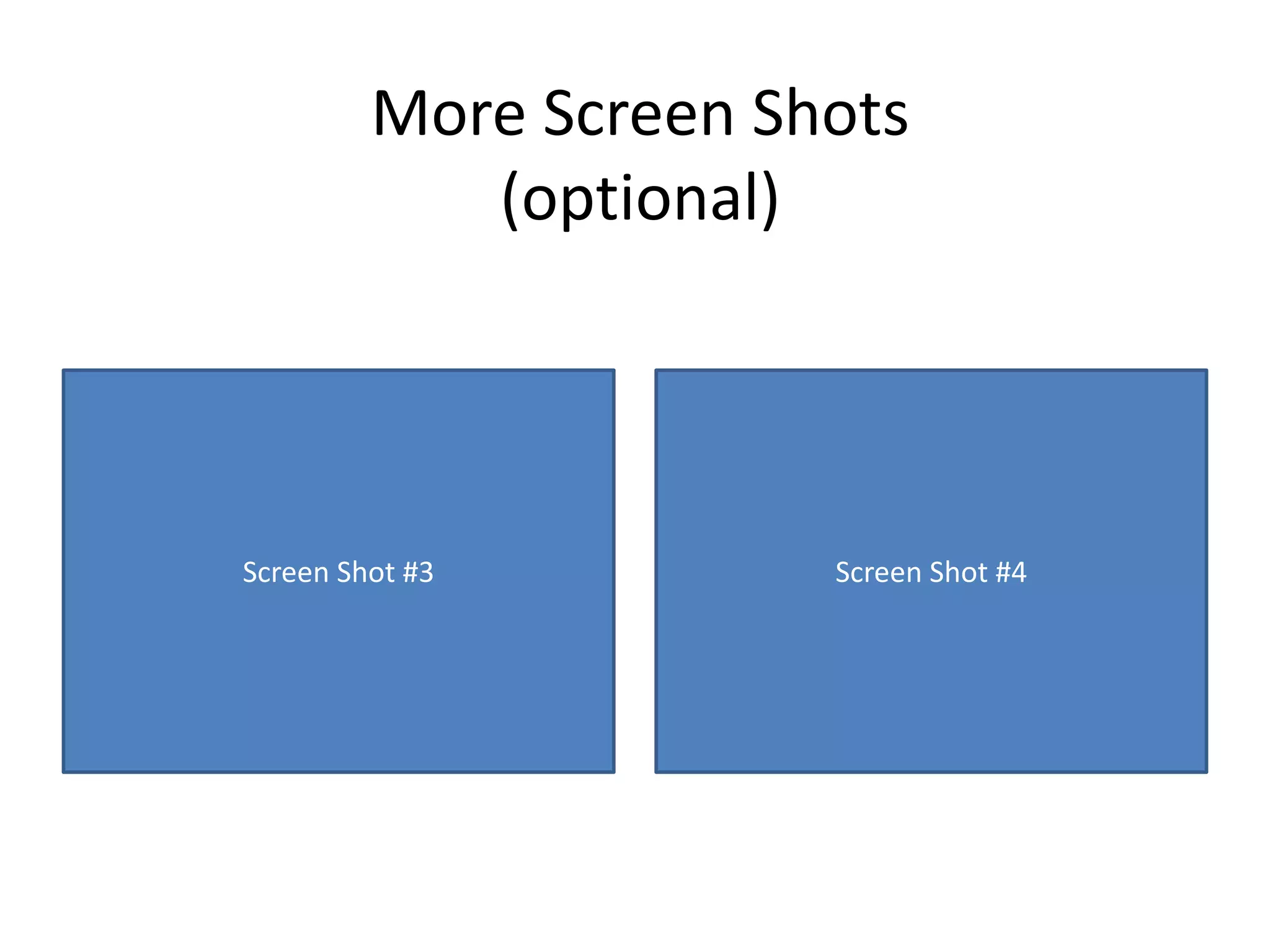 More Screen Shots (optional)

Screen Shot #3

Screen Shot #4